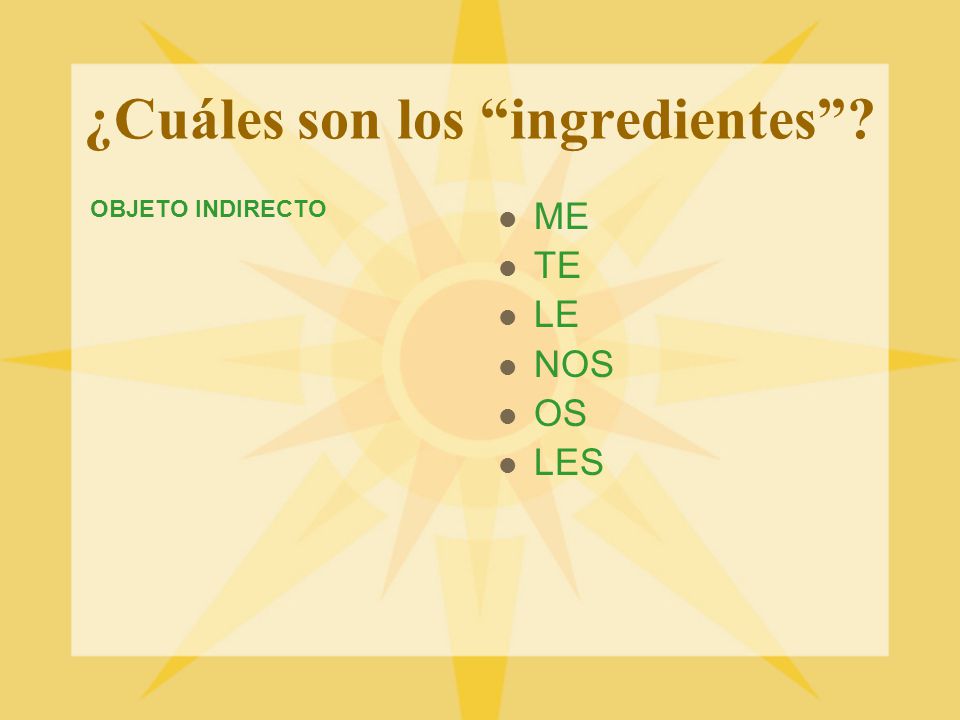 ¿Cuáles son los “ingredientes”?

OBJETO INDIRECTO

- ME
- TE
- LE
- NOS
- OS
- LES